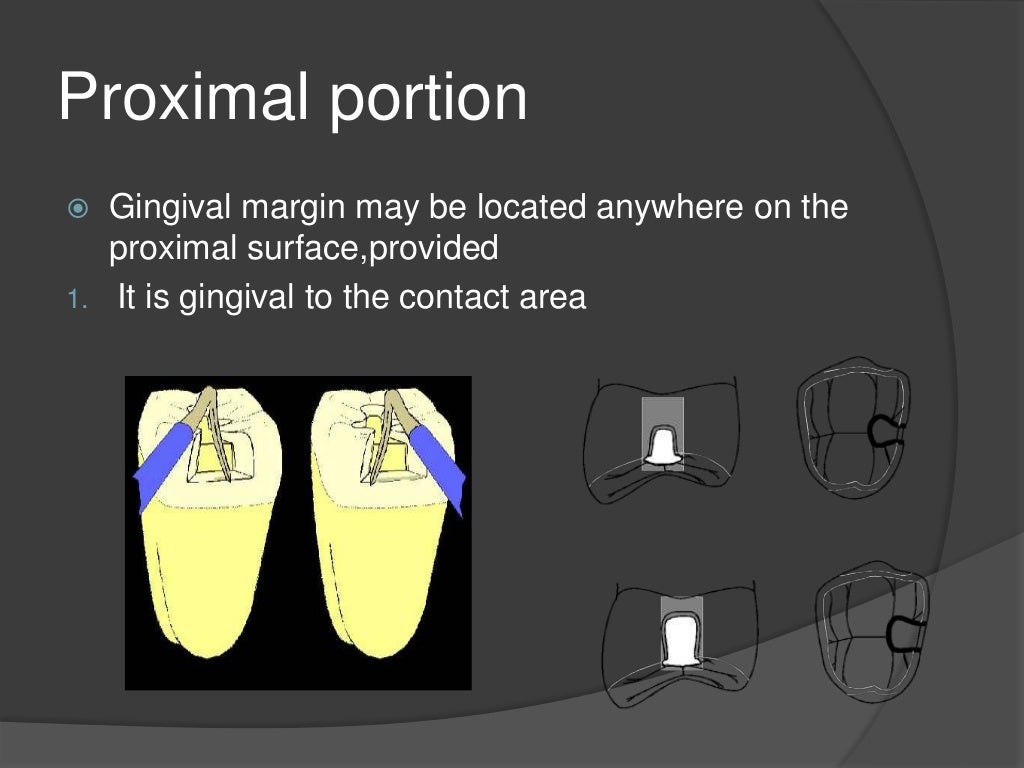 Proximal portion

Gingival margin may be located anywhere on the proximal surface,provided

1. It is gingival to the contact area